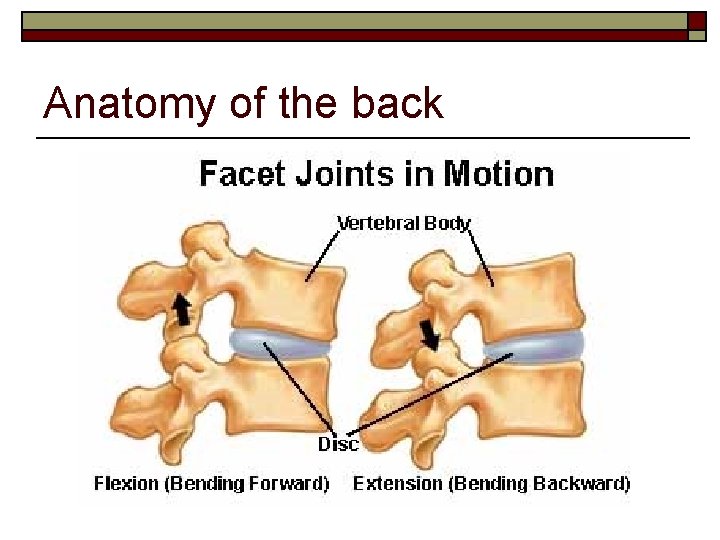 Anatomy of the back

Facet Joints in Motion

Vertebral Body

Disc

Flexion (Bending Forward)

Extension (Bending Backward)